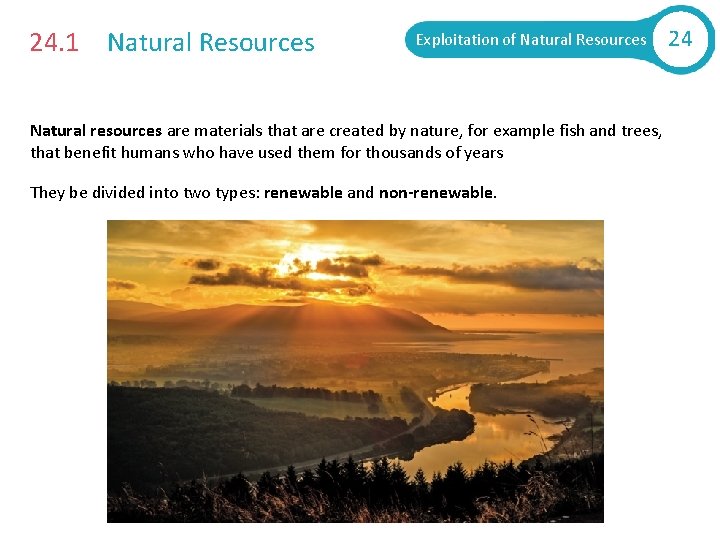 24.1 Natural Resources

Exploitation of Natural Resources 24

Natural resources are materials that are created by nature, for example fish and trees, that benefit humans who have used them for thousands of years

They be divided into two types: renewable and non-renewable.